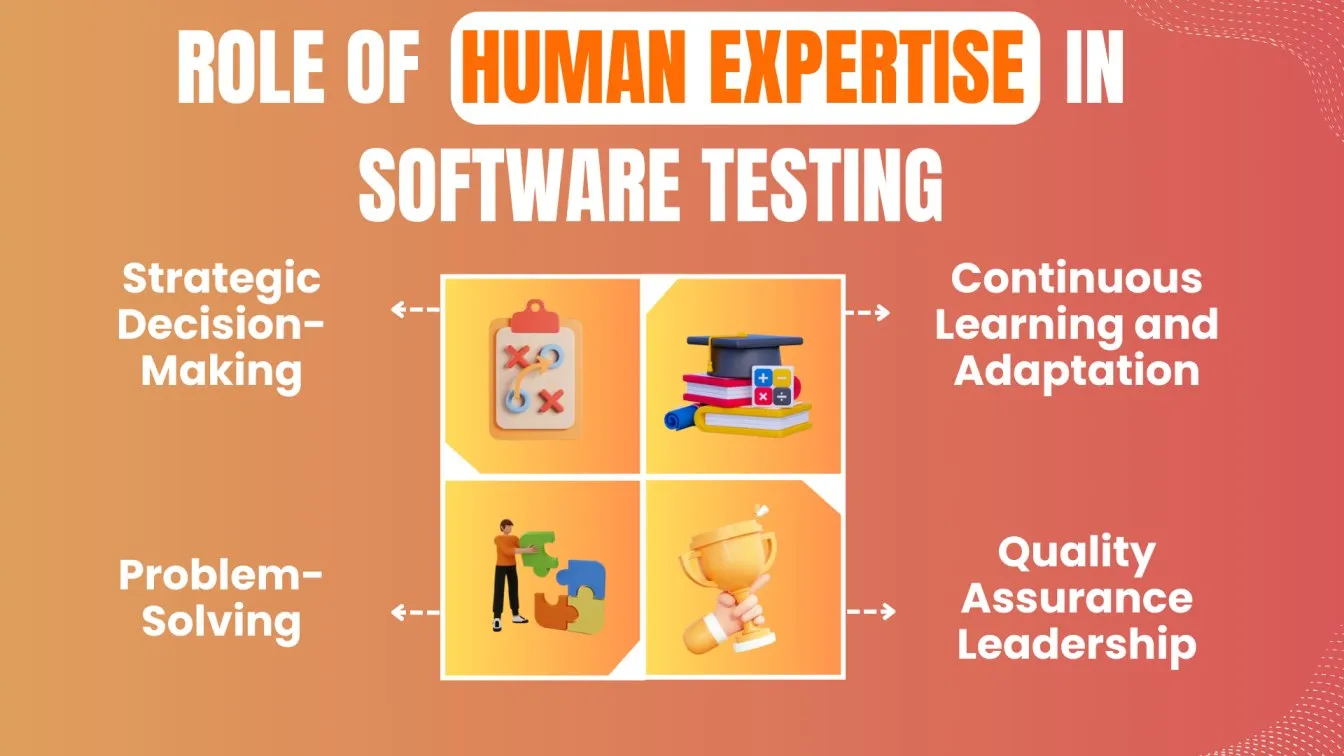 ROLE OF HUMAN EXPERTISE IN SOFTWARE TESTING

Strategic Decision-Making

Continuous Learning and Adaptation

Problem-Solving

Quality Assurance Leadership